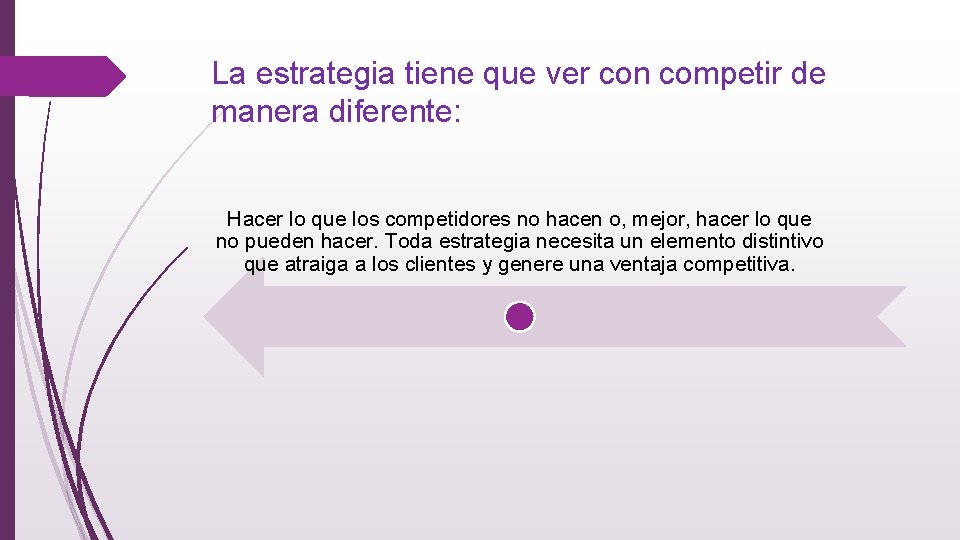 La estrategia tiene que ver con competir de manera diferente:

Hacer lo que los competidores no hacen o, mejor, hacer lo que no pueden hacer. Toda estrategia necesita un elemento distintivo que atraiga a los clientes y genere una ventaja competitiva.